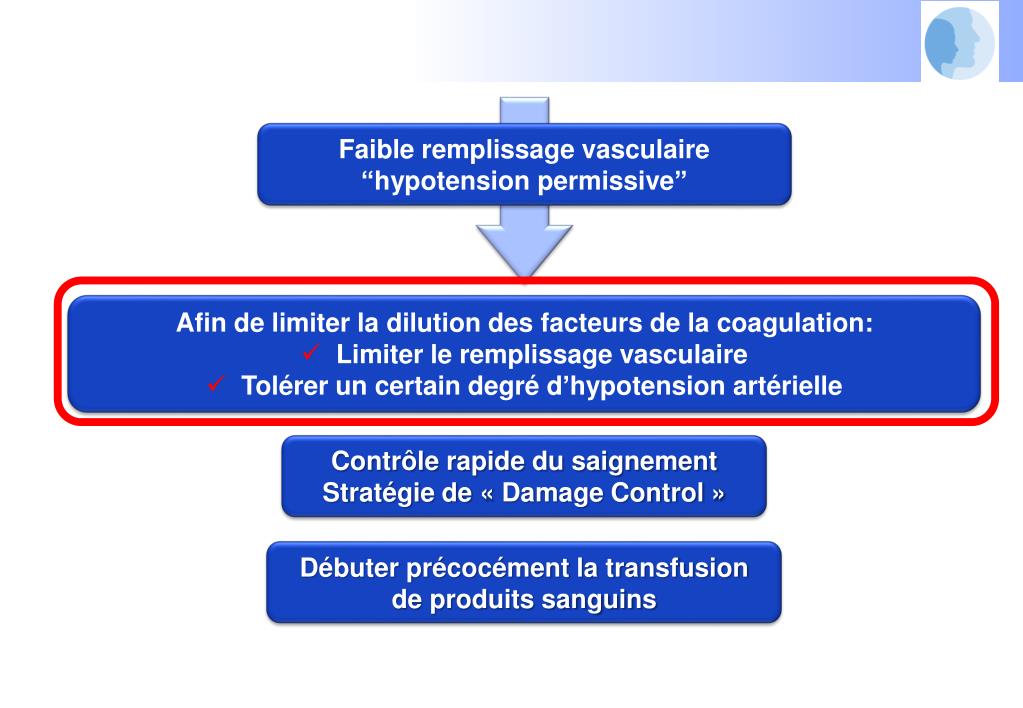 Faible remplissage vasculaire
“hypotension permissive”

Afin de limiter la dilution des facteurs de la coagulation:
✓ Limiter le remplissage vasculaire
✓ Tolérer un certain degré d’hypotension artérielle

Contrôle rapide du saignement
Stratégie de « Damage Control »

Débuter précocément la transfusion de produits sanguins